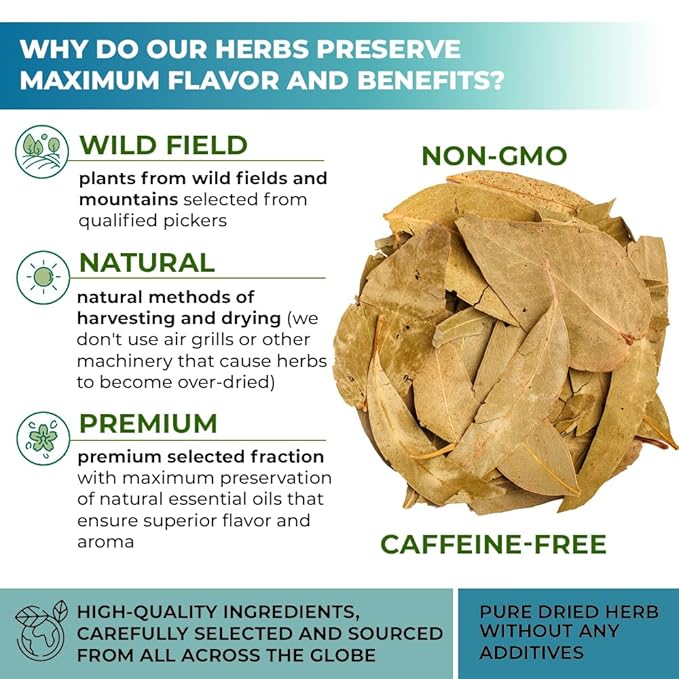 WHY DO OUR HERBS PRESERVE MAXIMUM FLAVOR AND BENEFITS?

WILD FIELD

plants from wild fields and mountains selected from qualified pickers

NATURAL

natural methods of harvesting and drying (we don't use air grills or other machinery that cause herbs to become over-dried)

PREMIUM

premium selected fraction with maximum preservation of natural essential oils that ensure superior flavor and aroma

NON-GMO

CAFFEINE-FREE

HIGH-QUALITY INGREDIENTS, CAREFULLY SELECTED AND SOURCED FROM ALL ACROSS THE GLOBE

PURE DRIED HERB WITHOUT ANY ADDITIVES